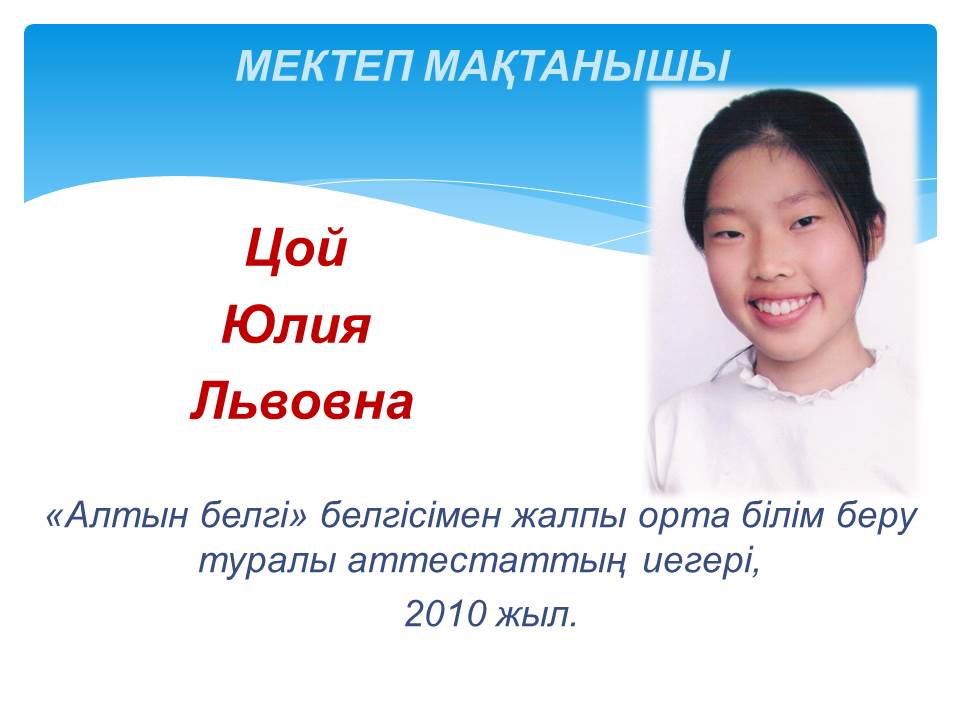 МЕКТЕП МАҚТАНЫШЫ

Цой
Юлия
Львовна

«Алтын белгі» белгісімен жалпы орта білім беру туралы аттестаттың иегері,
2010 жыл.